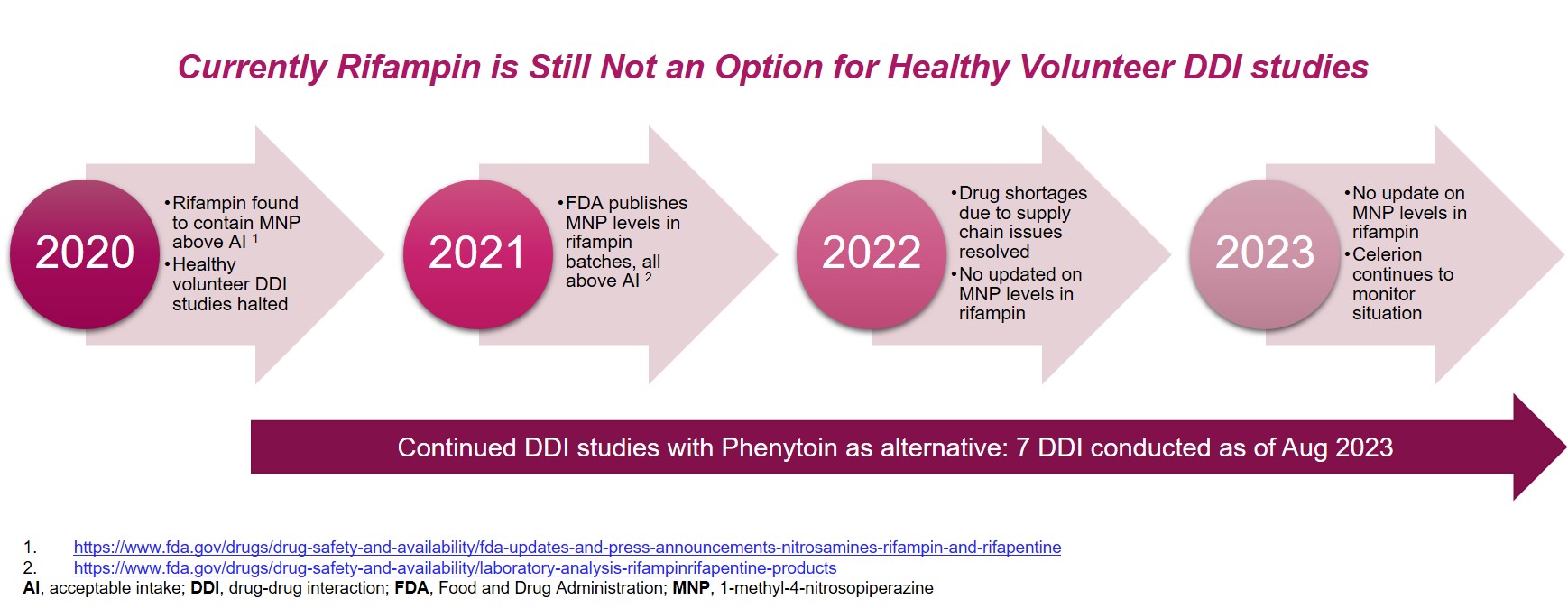 Currently Rifampin is Still Not an Option for Healthy Volunteer DDI studies

2020

•Rifampin found to contain MNP above AI $^1$
•Healthy volunteer DDI studies halted

2021

•FDA publishes MNP levels in rifampin batches, all above AI $^2$

2022

•Drug shortages due to supply chain issues resolved
•No updated on MNP levels in rifampin

2023

•No update on MNP levels in rifampin
•Celerion continues to monitor situation

Continued DDI studies with Phenytoin as alternative: 7 DDI conducted as of Aug 2023

1. https://www.fda.gov/drugs/drug-safety-and-availability/fda-updates-and-press-announcements-nitrosamines-rifampin-and-rifapentine
2. https://www.fda.gov/drugs/drug-safety-and-availability/laboratory-analysis-rifampinrifapentine-products
AI, acceptable intake; DDI, drug-drug interaction; FDA, Food and Drug Administration; MNP, 1-methyl-4-nitrosopiperazine